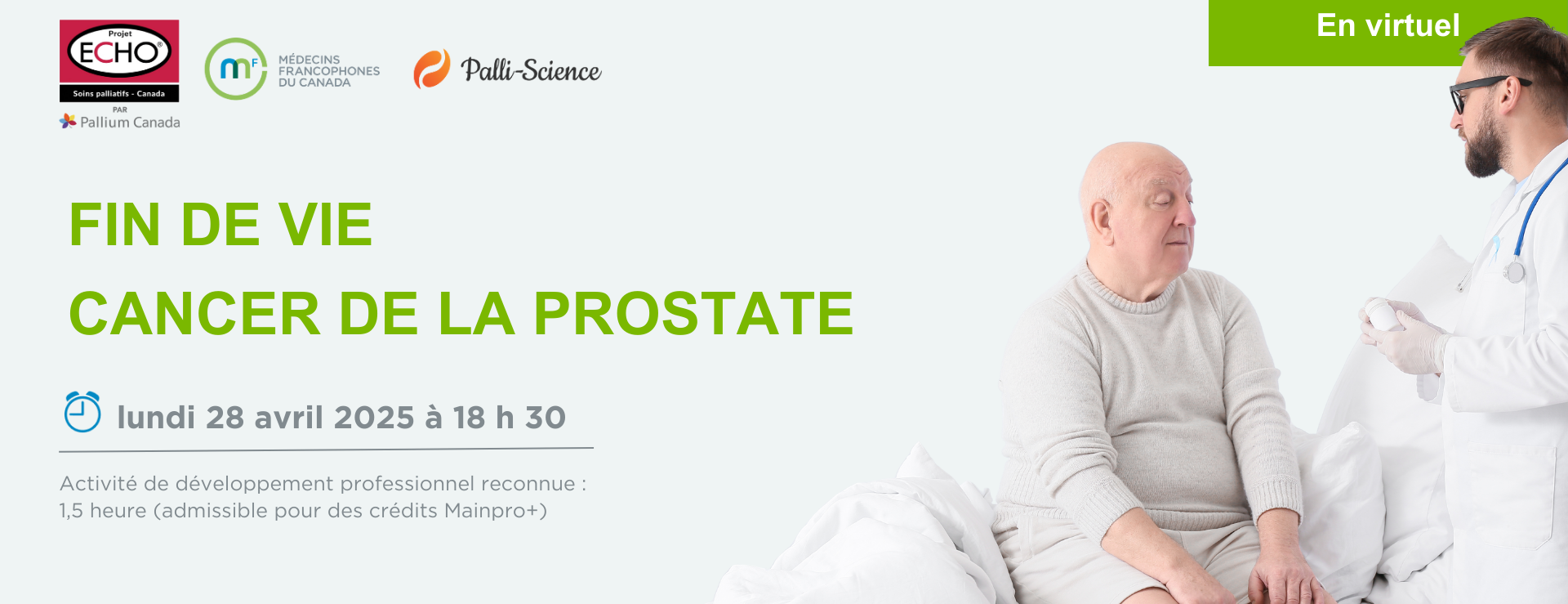 Projet ECHO®
Soins palliatifs - Canada
PAR
Pallium Canada

mF MÉDECINS FRANCOPHONES DU CANADA

Palli-Science

En virtuel

FIN DE VIE

CANCER DE LA PROSTATE

lundi 28 avril 2025 à 18 h 30

Activité de développement professionnel reconnue : 1,5 heure (admissible pour des crédits Mainpro+)